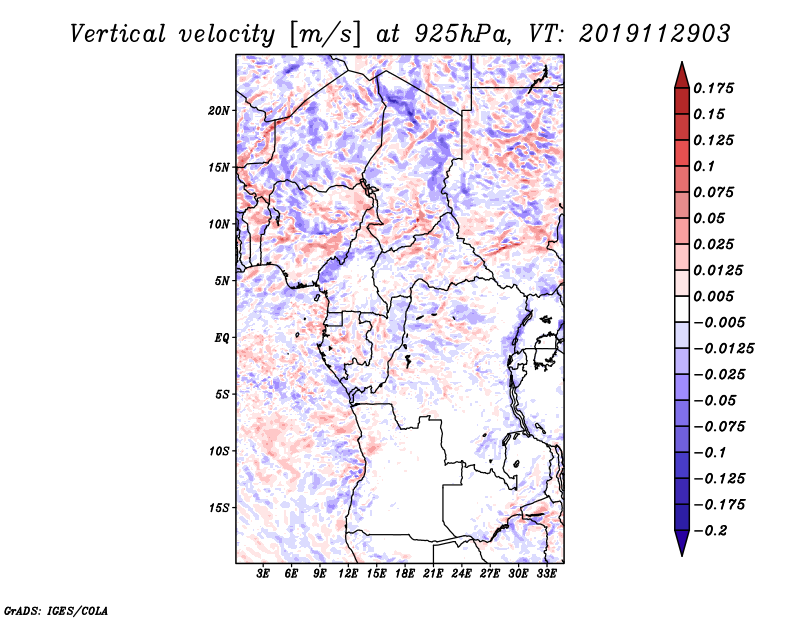 Vertical velocity [m/s] at 925hPa, VT: 2019112903

20N
15N
10N
5N
EQ
5S
10S
15S

3E 6E 9E 12E 15E 18E 21E 24E 27E 30E 33E

0.175
0.15
0.125
0.1
0.075
0.05
0.025
0.0125
0.005
−0.005
−0.0125
−0.025
−0.05
−0.075
−0.1
−0.125
−0.175
−0.2

GrADS: IGES/COLA